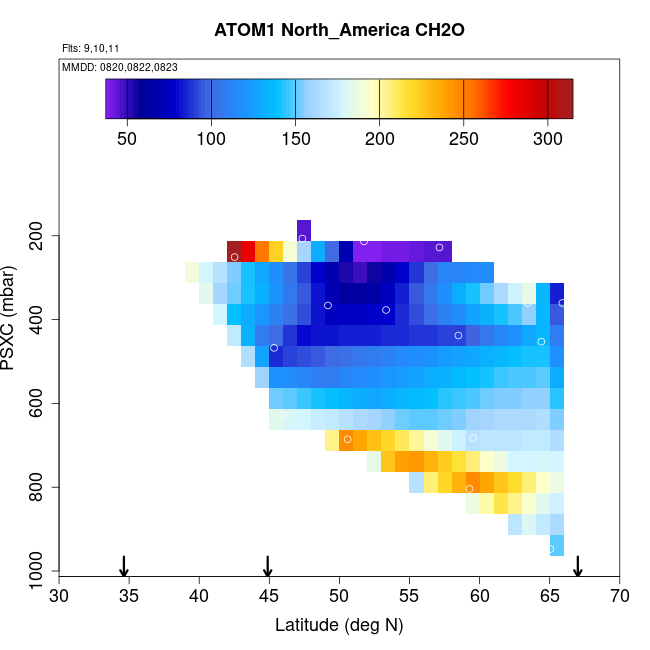 ATOM1 North_America CH2O

Flts: 9,10,11

MMDD: 0820,0822,0823

50 100 150 200 250 300

PSXC (mbar)

200
400
600
800
1000

30 35 40 45 50 55 60 65 70

Latitude (deg N)